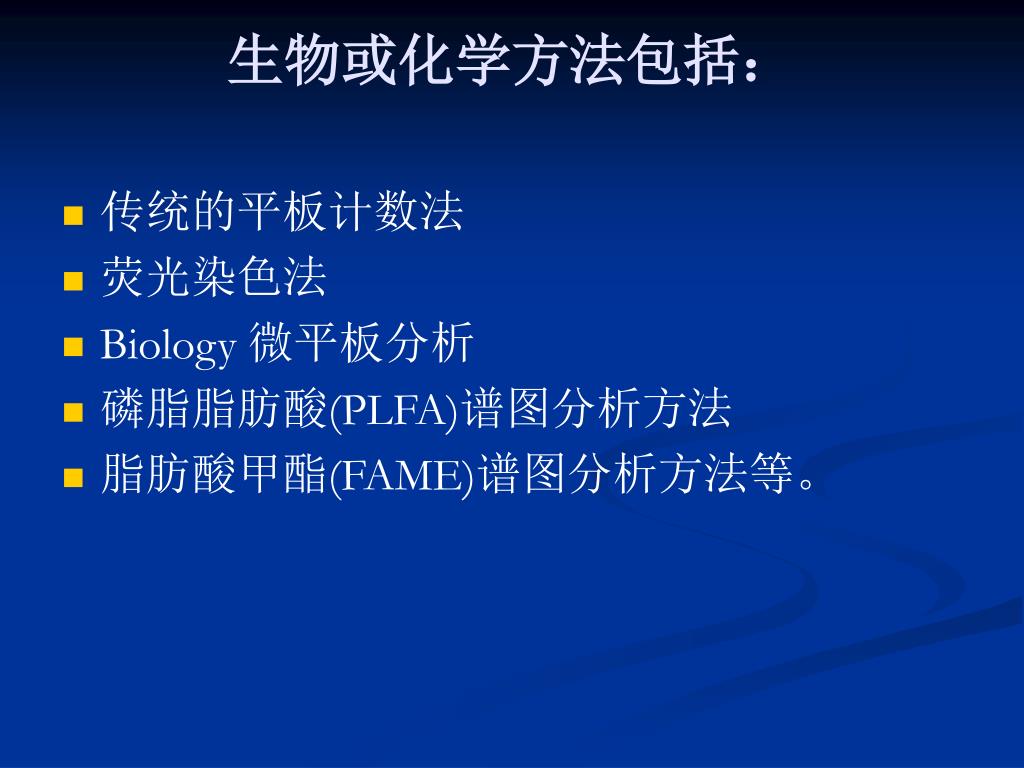 生物或化学方法包括：

- 传统的平板计数法
- 荧光染色法
- Biology 微平板分析
- 磷脂脂肪酸(PLFA)谱图分析方法
- 脂肪酸甲酯(FAME)谱图分析方法等。